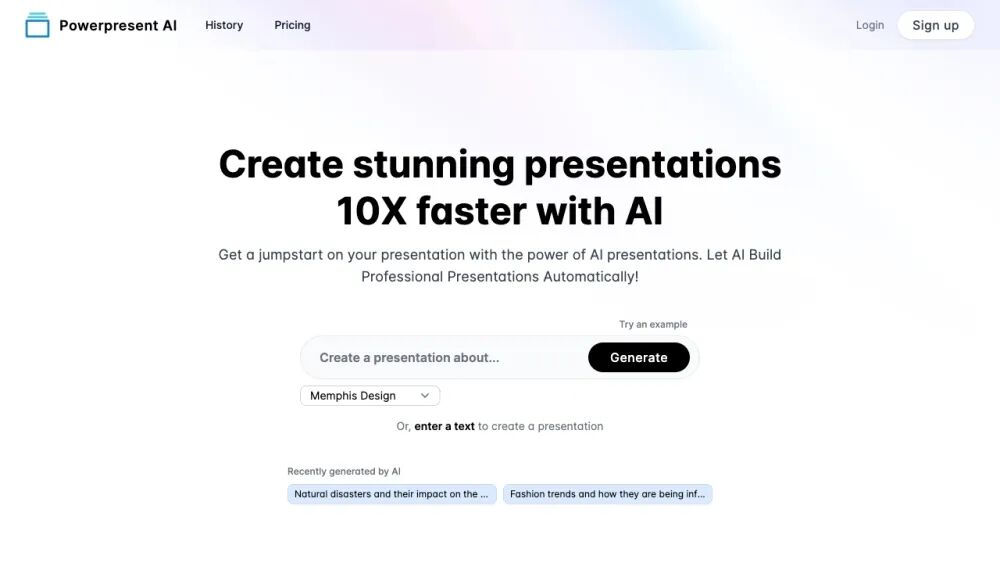 Powerpresent AI History Pricing Login Sign up

Create stunning presentations 10X faster with AI

Get a jumpstart on your presentation with the power of AI presentations. Let AI Build Professional Presentations Automatically!

Try an example

Create a presentation about... Generate

Memphis Design

Or, enter a text to create a presentation

Recently generated by AI

Natural disasters and their impact on the ...

Fashion trends and how they are being inf...